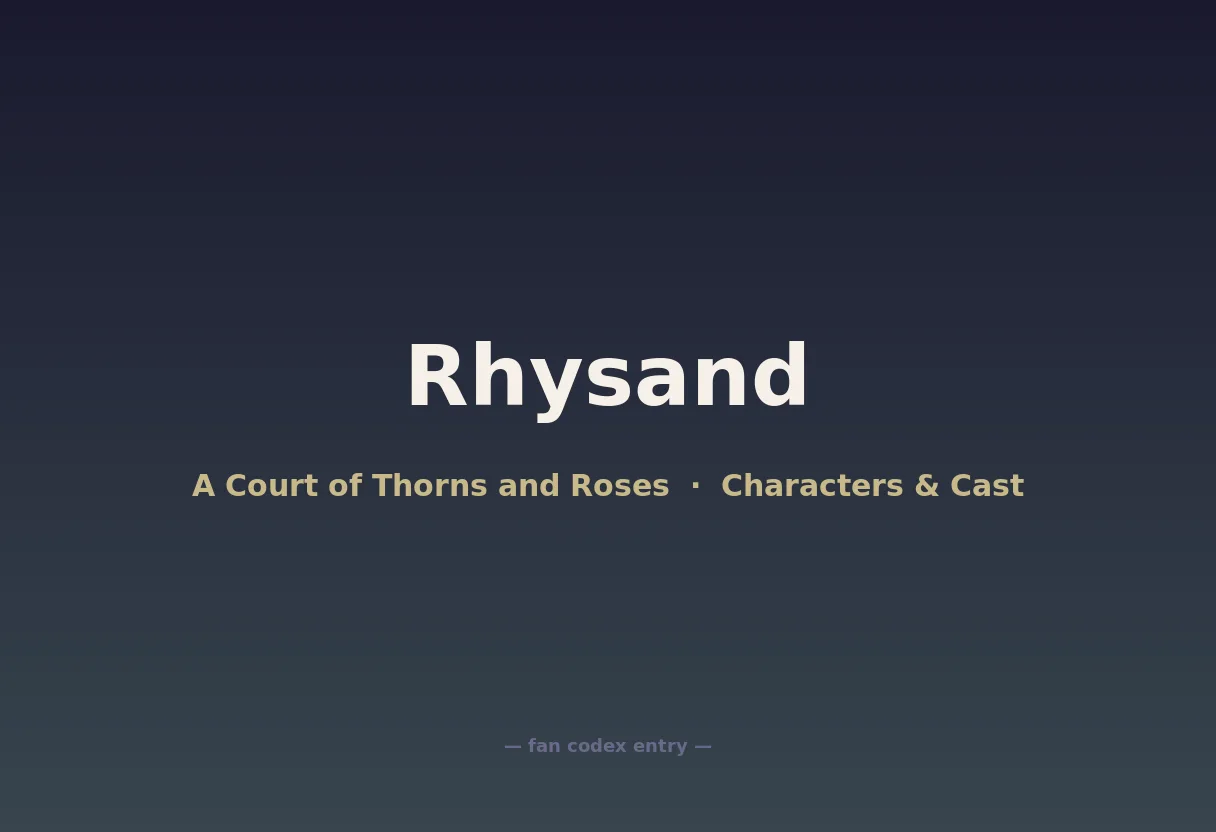 Rhysand

A Court of Thorns and Roses · Characters & Cast

— fan codex entry —